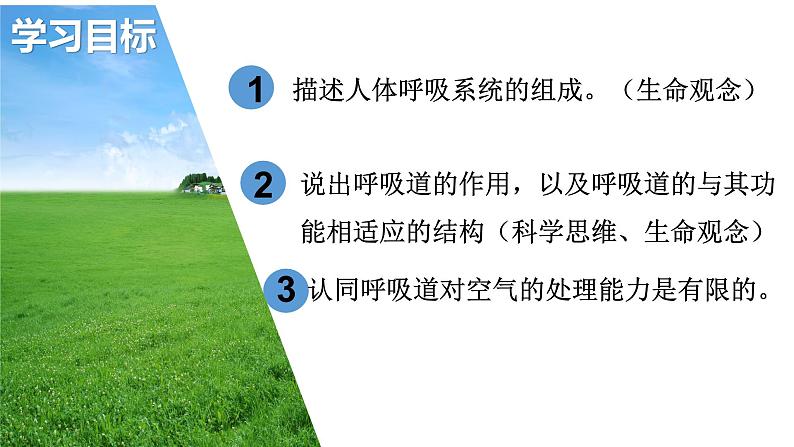 学习目标

1 描述人体呼吸系统的组成。（生命观念）

2 说出呼吸道的作用，以及呼吸道的与其功能相适应的结构（科学思维、生命观念）

3 认同呼吸道对空气的处理能力是有限的。